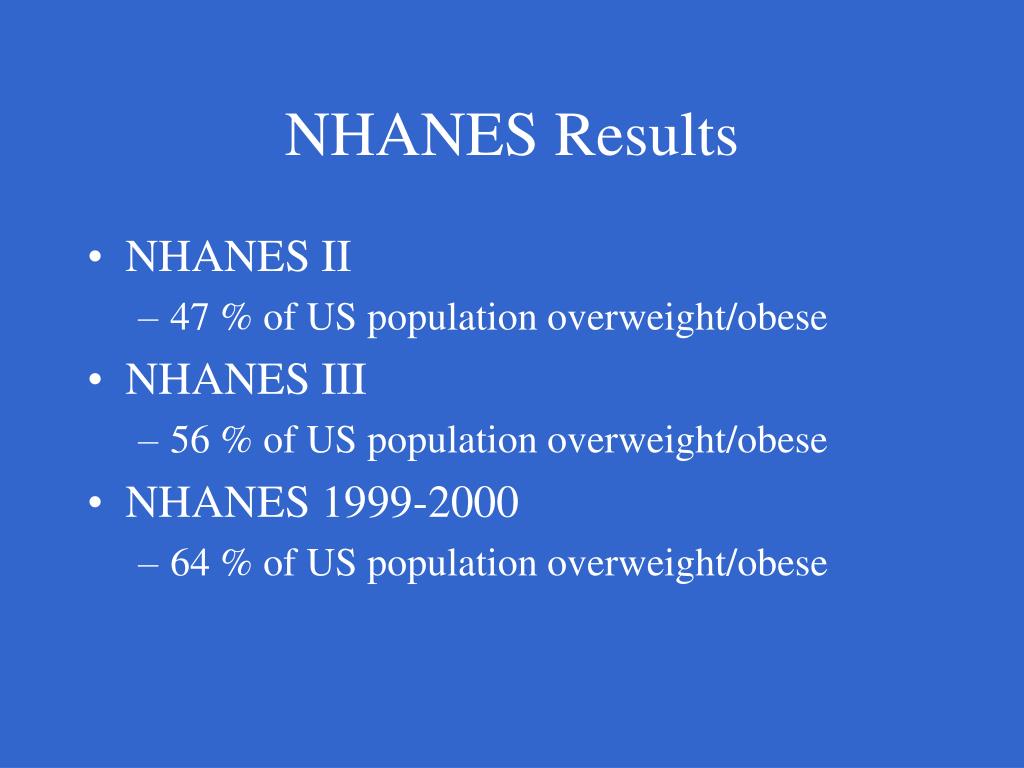 NHANES Results

• NHANES II
– 47 % of US population overweight/obese
• NHANES III
– 56 % of US population overweight/obese
• NHANES 1999-2000
– 64 % of US population overweight/obese